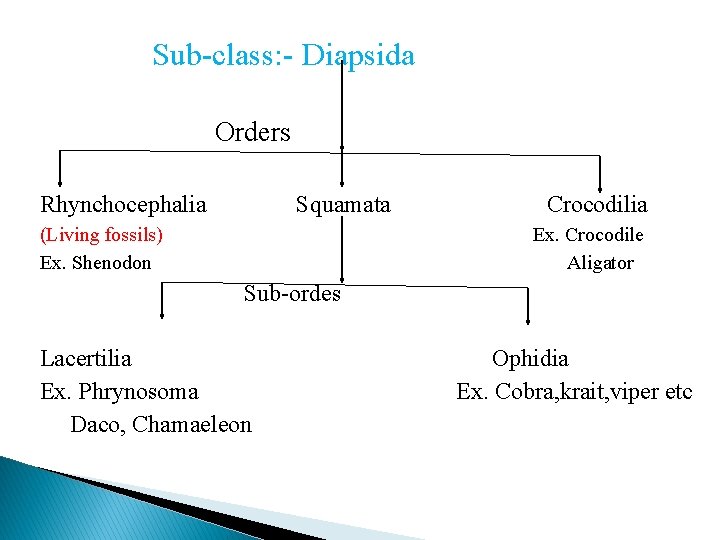 Sub-class:- Diapsida

Orders

Rhynchocephalia
(Living fossils)
Ex. Shenodon

Squamata

Crocodilia
Ex. Crocodile
Aligator

Sub-ordes

Lacertilia
Ex. Phrynosoma
Daco, Chamaeleon

Ophidia
Ex. Cobra,krait,viper etc